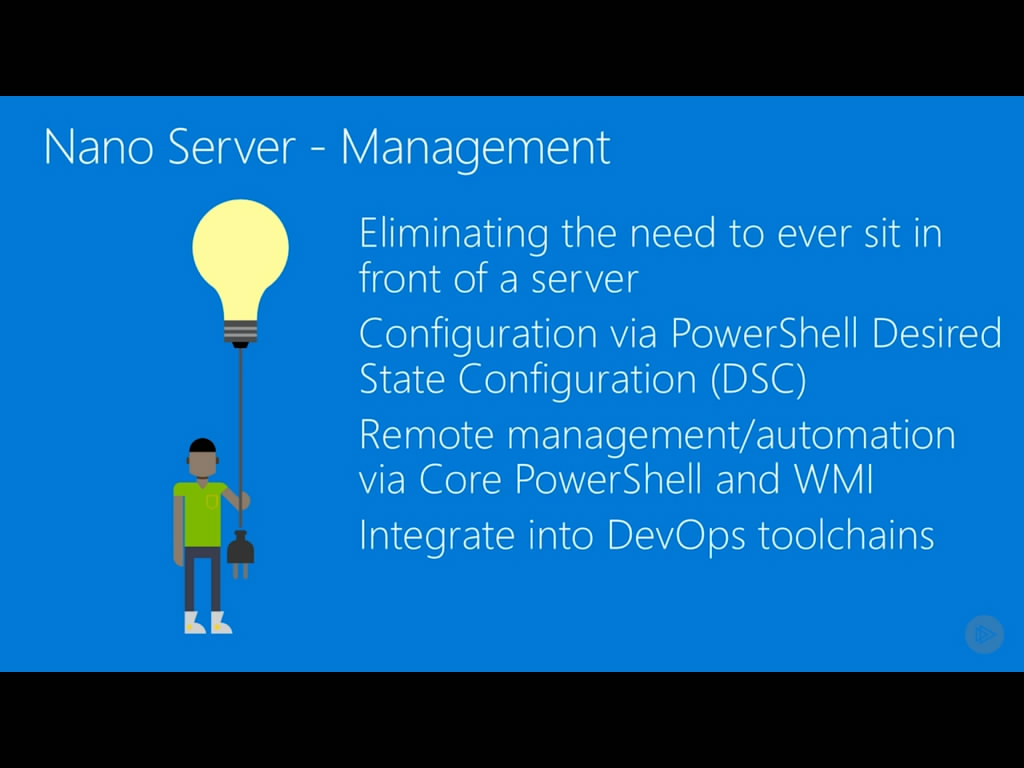 Nano Server - Management

Eliminating the need to ever sit in front of a server

Configuration via PowerShell Desired State Configuration (DSC)

Remote management/automation via Core PowerShell and WMI

Integrate into DevOps toolchains